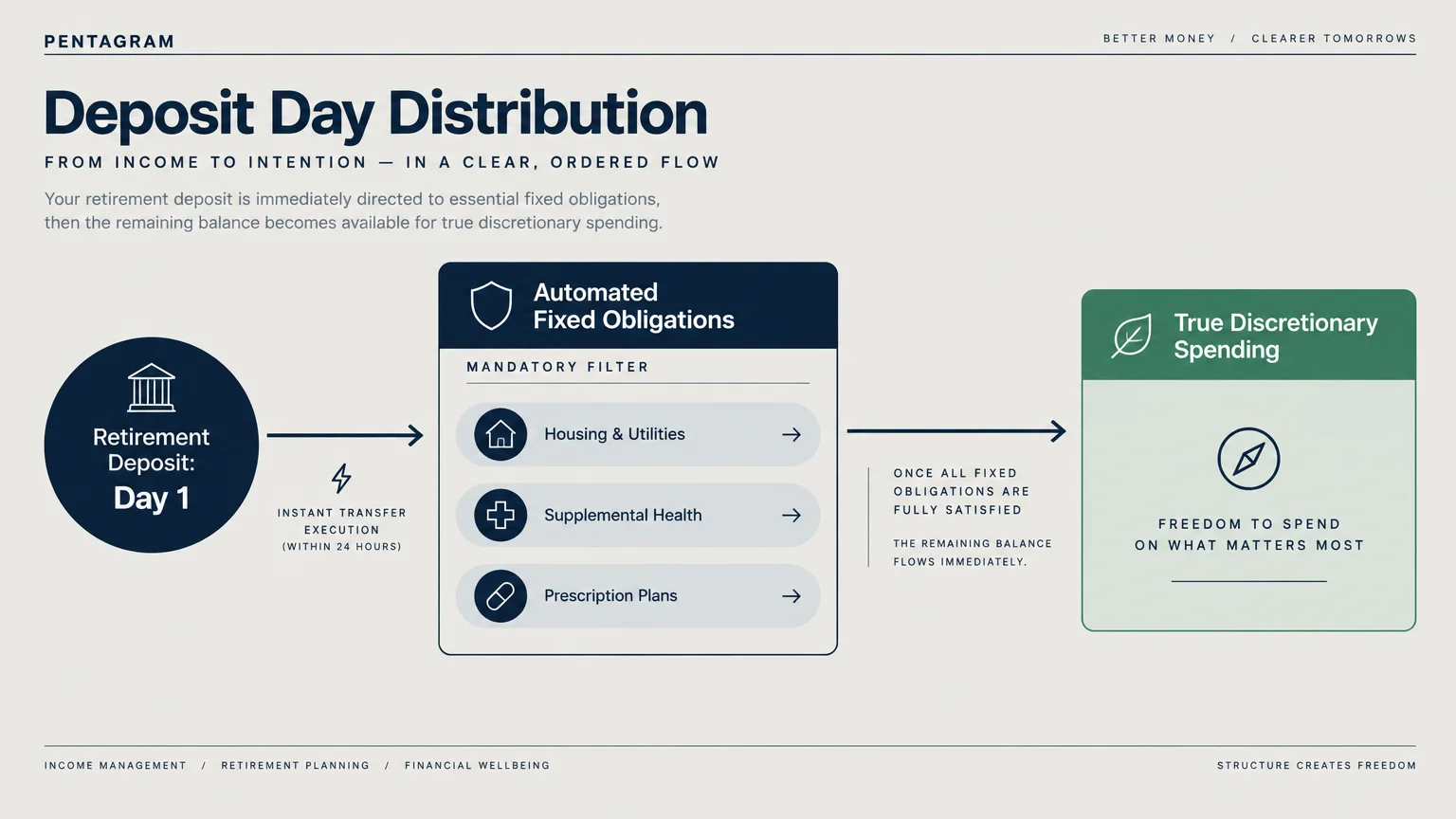 PENTAGRAM

BETTER MONEY / CLEARER TOMORROWS

Deposit Day Distribution

FROM INCOME TO INTENTION — IN A CLEAR, ORDERED FLOW

Your retirement deposit is immediately directed to essential fixed obligations, then the remaining balance becomes available for true discretionary spending.

Retirement Deposit:
Day 1

INSTANT TRANSFER EXECUTION (WITHIN 24 HOURS)

Automated Fixed Obligations

MANDATORY FILTER

Housing & Utilities

Supplemental Health

Prescription Plans

ONCE ALL FIXED OBLIGATIONS ARE FULLY SATISFIED

THE REMAINING BALANCE FLOWS IMMEDIATELY.

True Discretionary Spending

FREEDOM TO SPEND ON WHAT MATTERS MOST

INCOME MANAGEMENT / RETIREMENT PLANNING / FINANCIAL WELLBEING

STRUCTURE CREATES FREEDOM